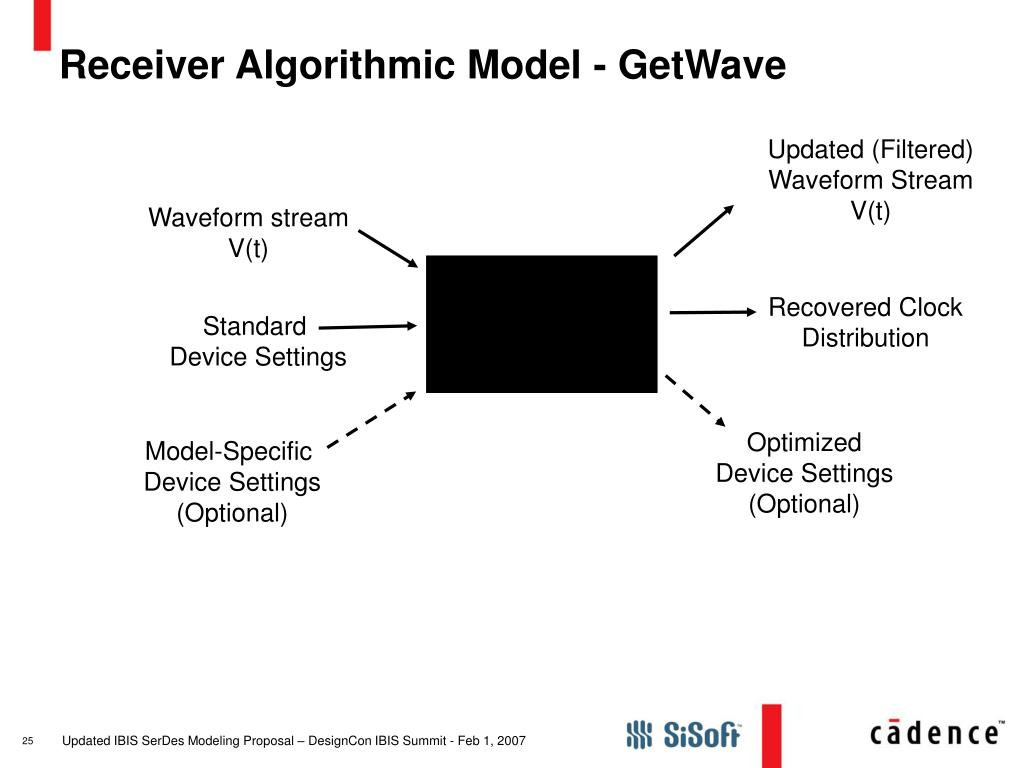 Receiver Algorithmic Model - GetWave

Waveform stream
V(t)

Standard
Device Settings

Model-Specific
Device Settings
(Optional)

Updated (Filtered)
Waveform Stream
V(t)

Recovered Clock
Distribution

Optimized
Device Settings
(Optional)

25

Updated IBIS SerDes Modeling Proposal – DesignCon IBIS Summit - Feb 1, 2007

SiSoft

cādence™